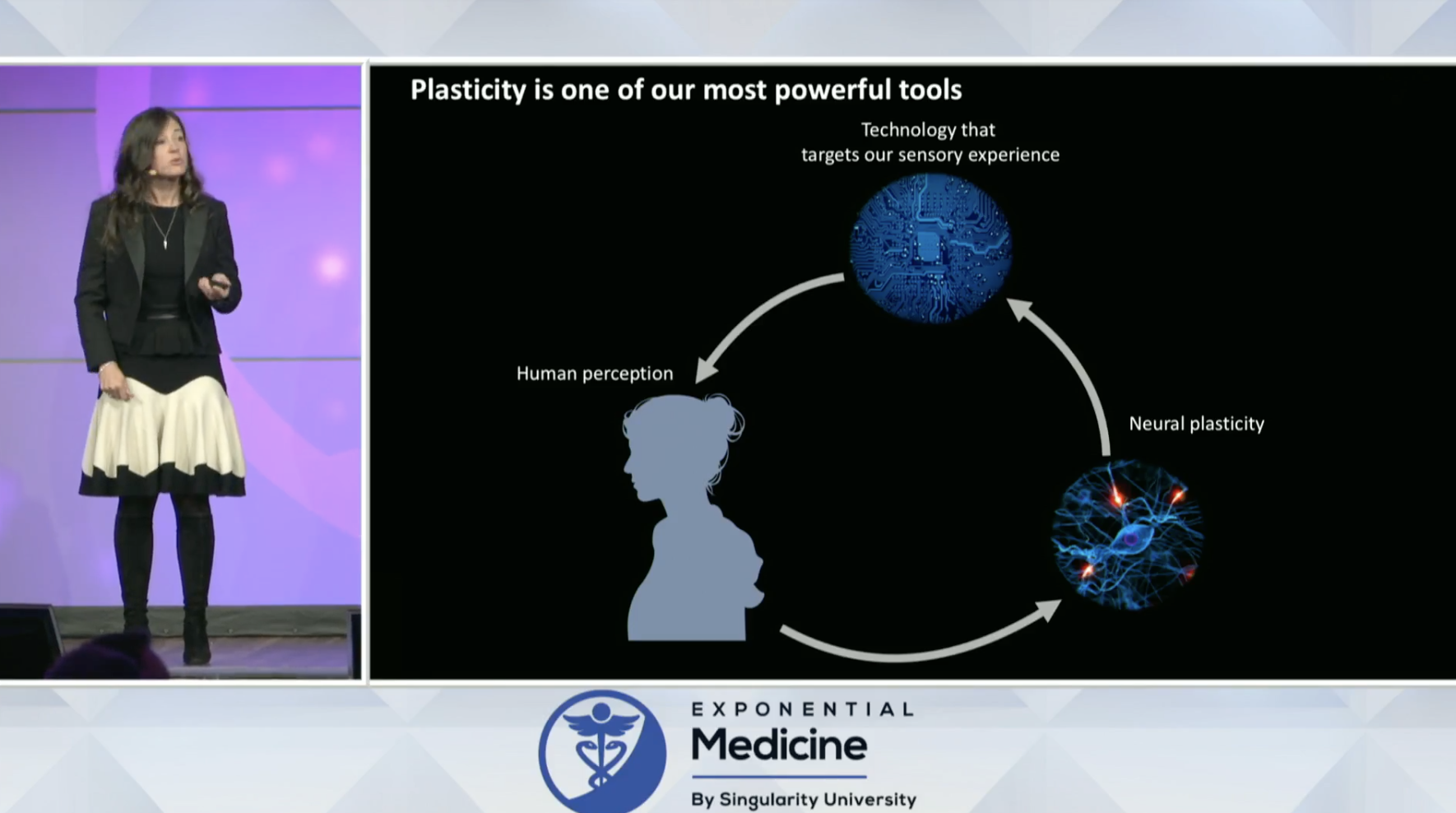 Plasticity is one of our most powerful tools

Technology that targets our sensory experience

Human perception

Neural plasticity

EXPONENTIAL
Medicine
By Singularity University